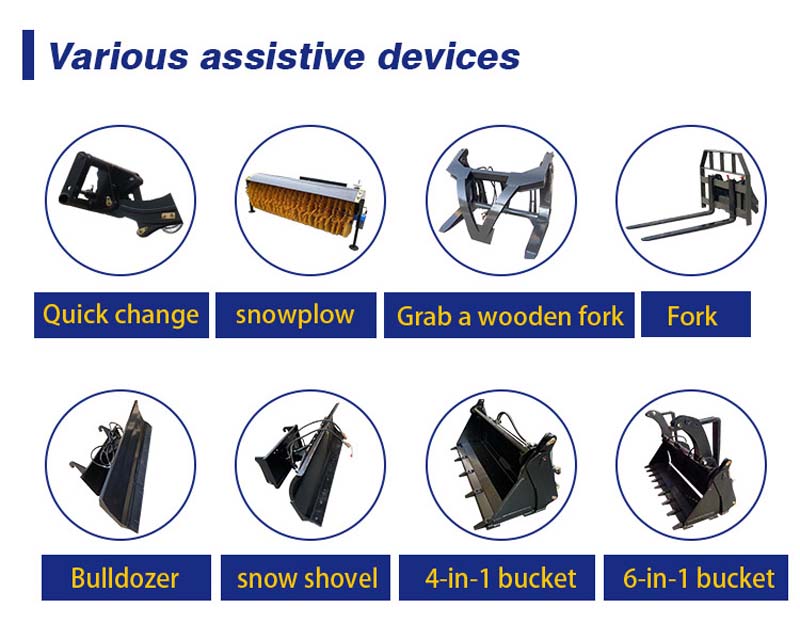 Various assistive devices

Quick change

snowplow

Grab a wooden fork

Fork

Bulldozer

snow shovel

4-in-1 bucket

6-in-1 bucket